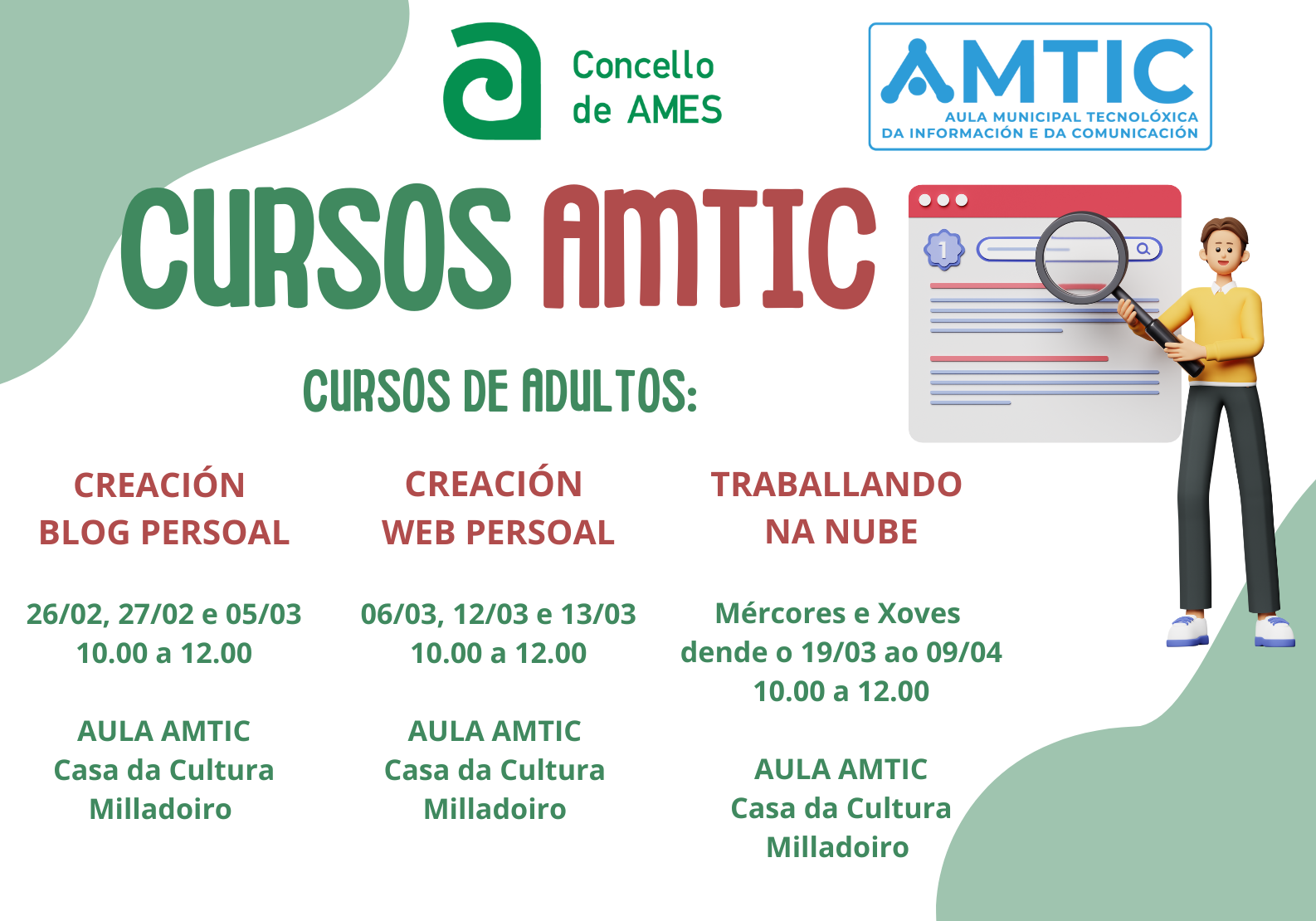 Concello de AMES

AMTIC
AULA MUNICIPAL TECNOLÓXICA DA INFORMACIÓN E DA COMUNICACIÓN

CURSOS AMTIC

1

CURSOS DE ADULTOS:

CREACIÓN BLOG PERSOAL

26/02, 27/02 e 05/03
10.00 a 12.00

AULA AMTIC
Casa da Cultura
Milladoiro

CREACIÓN WEB PERSOAL

06/03, 12/03 e 13/03
10.00 a 12.00

AULA AMTIC
Casa da Cultura
Milladoiro

TRABALLANDO NA NUBE

Mércores e Xoves
dende o 19/03 ao 09/04
10.00 a 12.00

AULA AMTIC
Casa da Cultura
Milladoiro